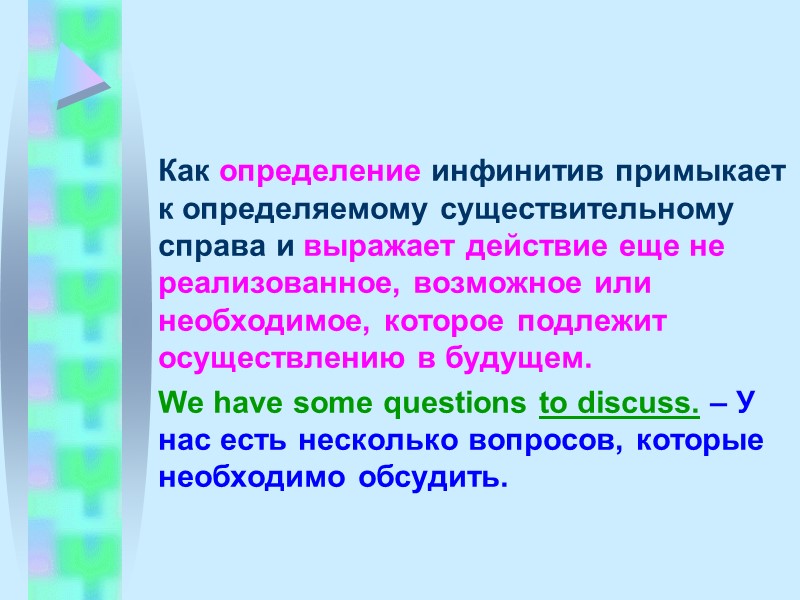 Как определение инфинитив примыкает к определяемому существительному справа и выражает действие еще не реализованное, возможное или необходимое, которое подлежит осуществлению в будущем.

We have some questions to discuss. – У нас есть несколько вопросов, которые необходимо обсудить.